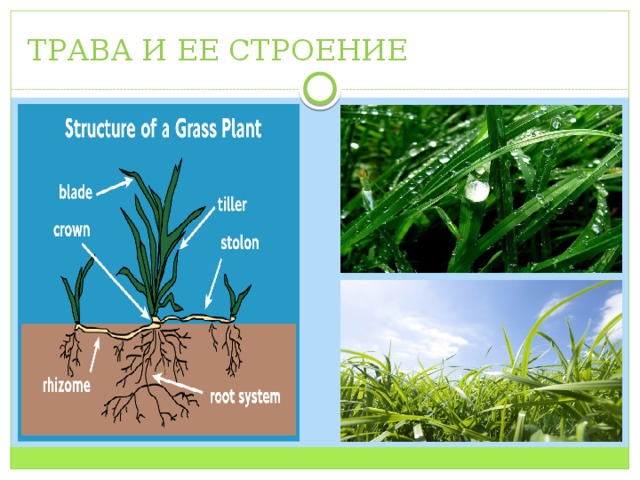 ТРАВА И ЕЕ СТРОЕНИЕ

Structure of a Grass Plant

blade

tiller

crown

stolon

rhizome

root system